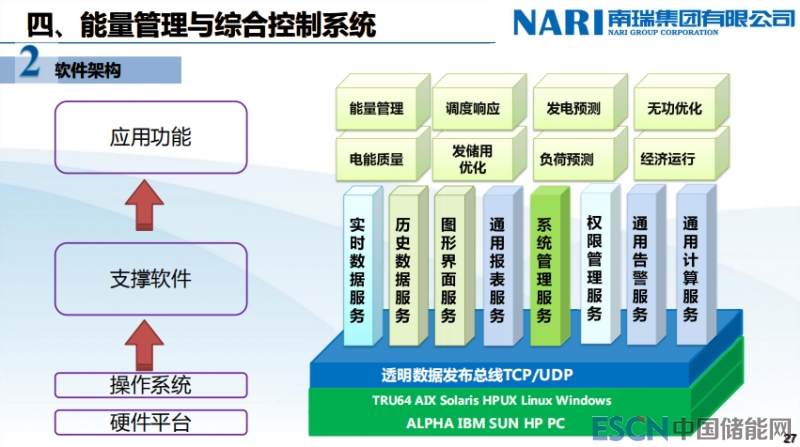 四、能量管理与综合控制系统

NARI 南瑞集团有限公司
NARI GROUP CORPORATION

2 软件架构

应用功能

支撑软件

操作系统

硬件平台

能量管理

调度响应

发电预测

无功优化

电能质量

发储用优化

负荷预测

经济运行

实时数据服务

历史数据服务

图形界面服务

通用报表服务

系统管理服务

权限管理服务

通用告警服务

通用计算服务

透明数据发布总线TCP/UDP

TRU64 AIX Solaris HPUX Linux Windows

ALPHA IBM SUN HP PC

ESCN 中国储能网

27